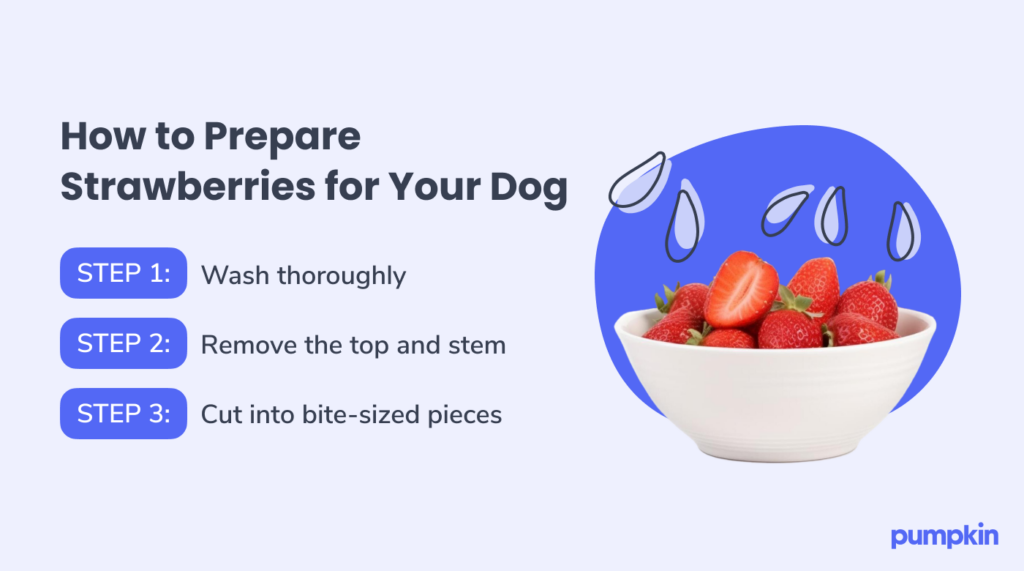 How to Prepare Strawberries for Your Dog

STEP 1: Wash thoroughly

STEP 2: Remove the top and stem

STEP 3: Cut into bite-sized pieces

pumpkin